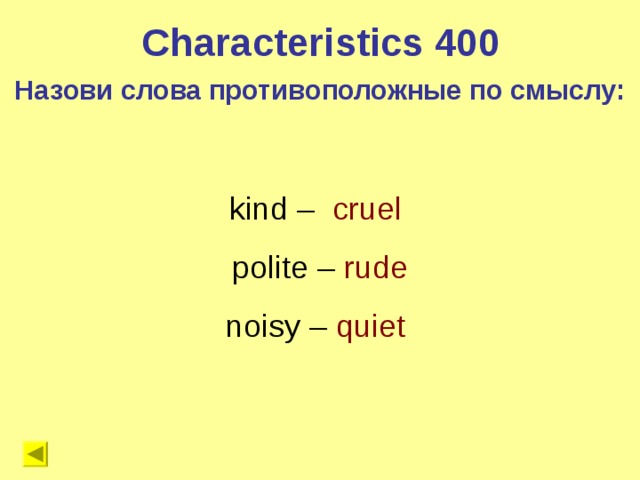 Characteristics 400

Назови слова противоположные по смыслу:

kind – cruel

polite – rude

noisy – quiet